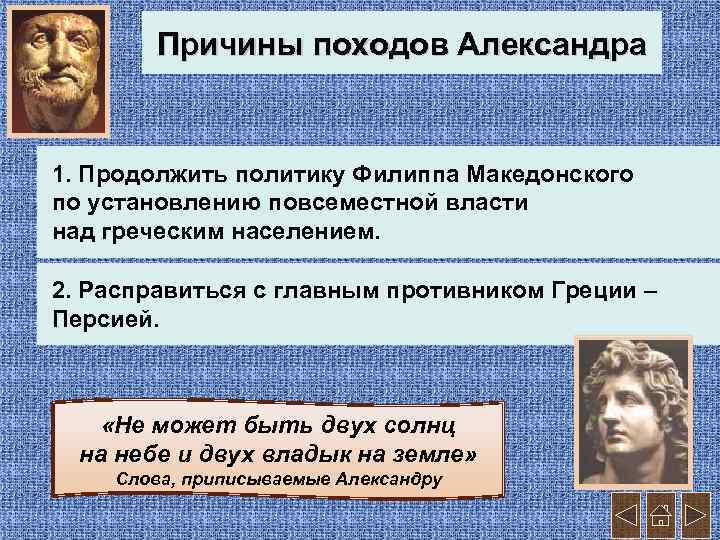 Причины походов Александра

1. Продолжить политику Филиппа Македонского по установлению повсеместной власти над греческим населением.

2. Расправиться с главным противником Греции – Персией.

«Не может быть двух солнц на небе и двух владык на земле»
Слова, приписываемые Александру